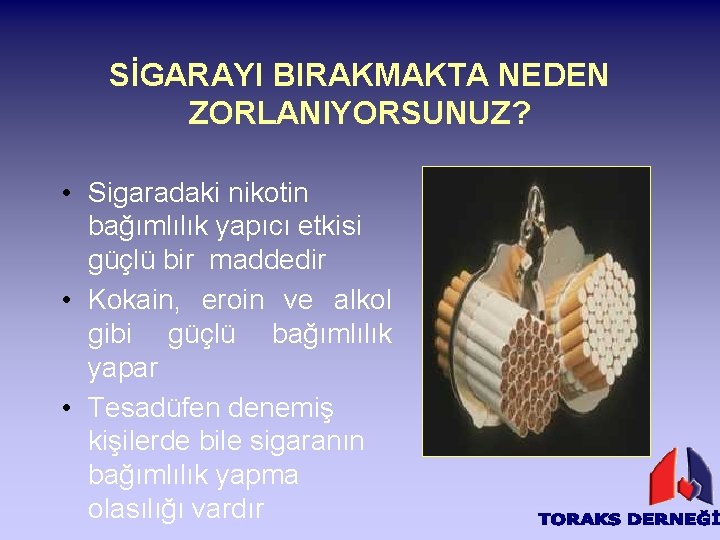 SİGARAYI BIRAKMAKTA NEDEN ZORLANIYORSUNUZ?

• Sigaradaki nikotin bağımlılık yapıcı etkisi güçlü bir maddedir

• Kokain, eroin ve alkol gibi güçlü bağımlılık yapar

• Tesadüfen denemiş kişilerde bile sigaranın bağımlılık yapma olasılığı vardır

TORAKS DERNEĞİ